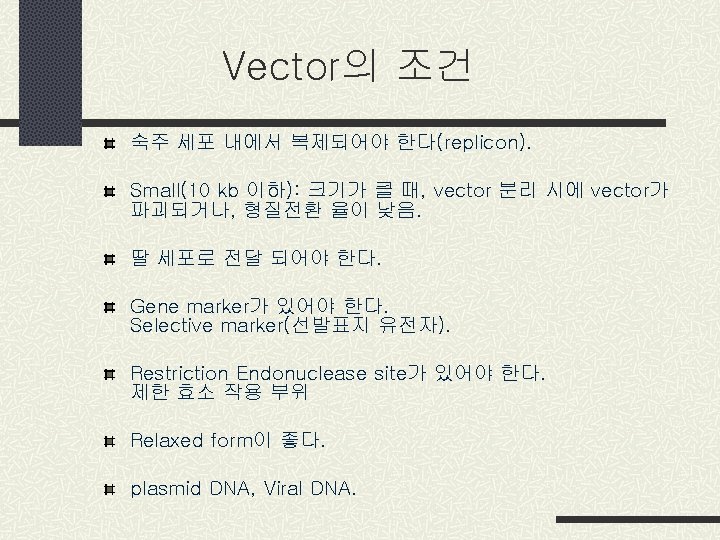 Vector의 조건

숙주 세포 내에서 복제되어야 한다(replicon).

Small(10 kb 이하): 크기가 클 때, vector 분리 시에 vector가 파괴되거나, 형질전환 율이 낮음.

딸 세포로 전달 되어야 한다.

Gene marker가 있어야 한다.
Selective marker(선발표지 유전자).

Restriction Endonuclease site가 있어야 한다.
제한 효소 작용 부위

Relaxed form이 좋다.

plasmid DNA, Viral DNA.